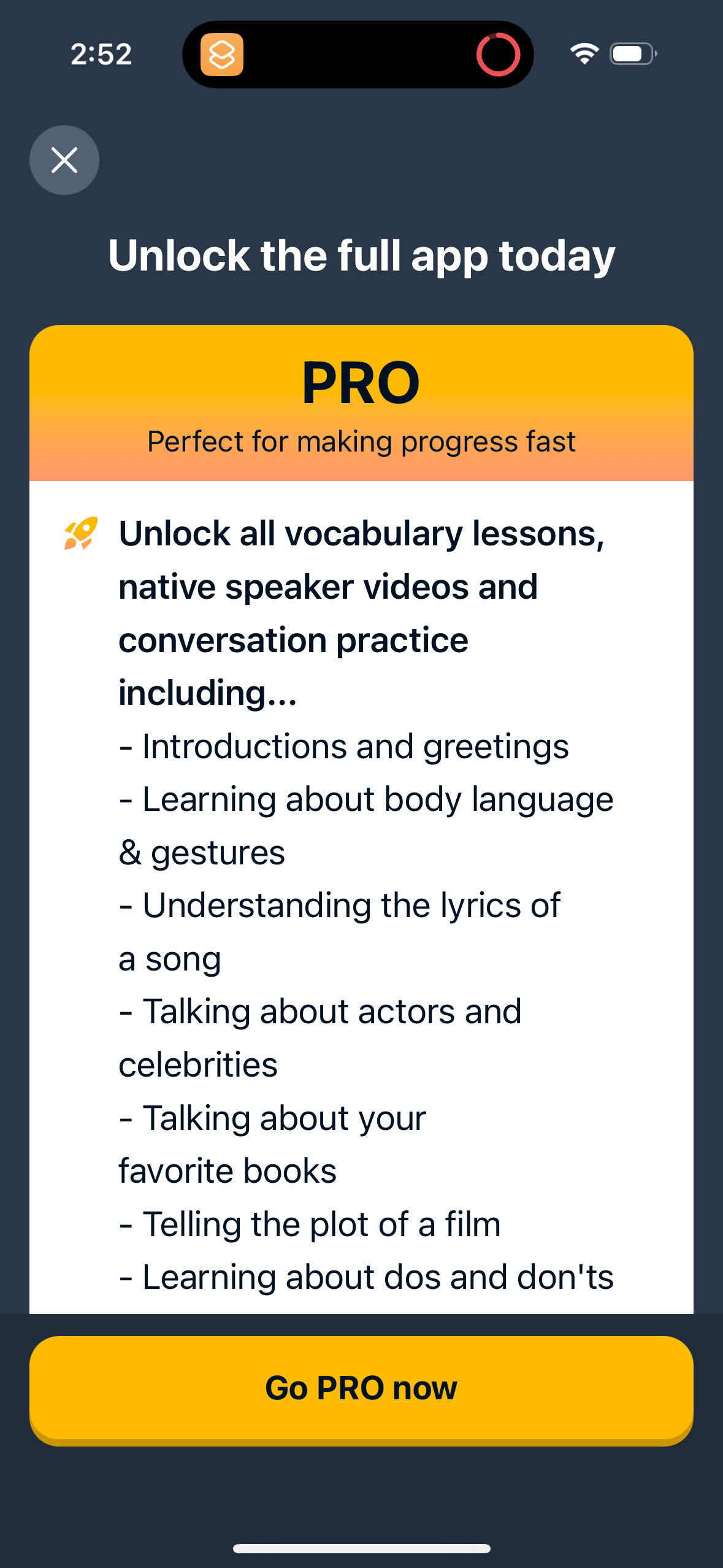 2:52

Unlock the full app today

PRO

Perfect for making progress fast

Unlock all vocabulary lessons, native speaker videos and conversation practice including...
- Introductions and greetings
- Learning about body language & gestures
- Understanding the lyrics of a song
- Talking about actors and celebrities
- Talking about your favorite books
- Telling the plot of a film
- Learning about dos and don'ts

Go PRO now